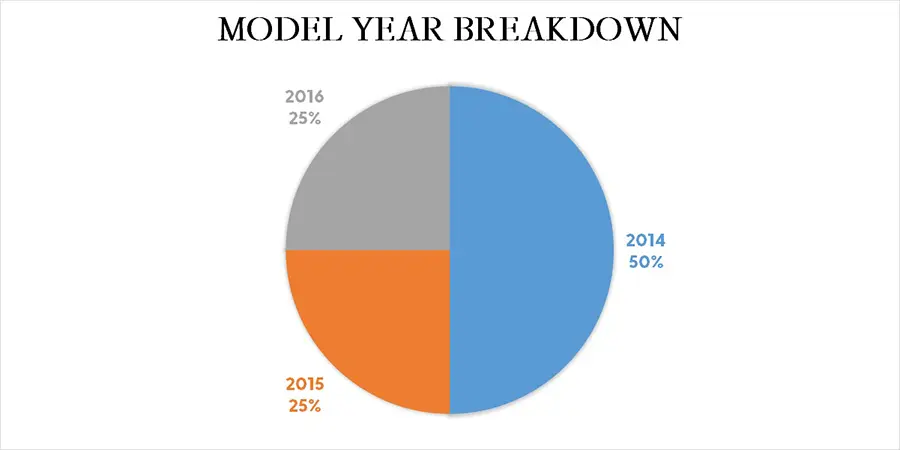 MODEL YEAR BREAKDOWN

2016
25%

2014
50%

2015
25%